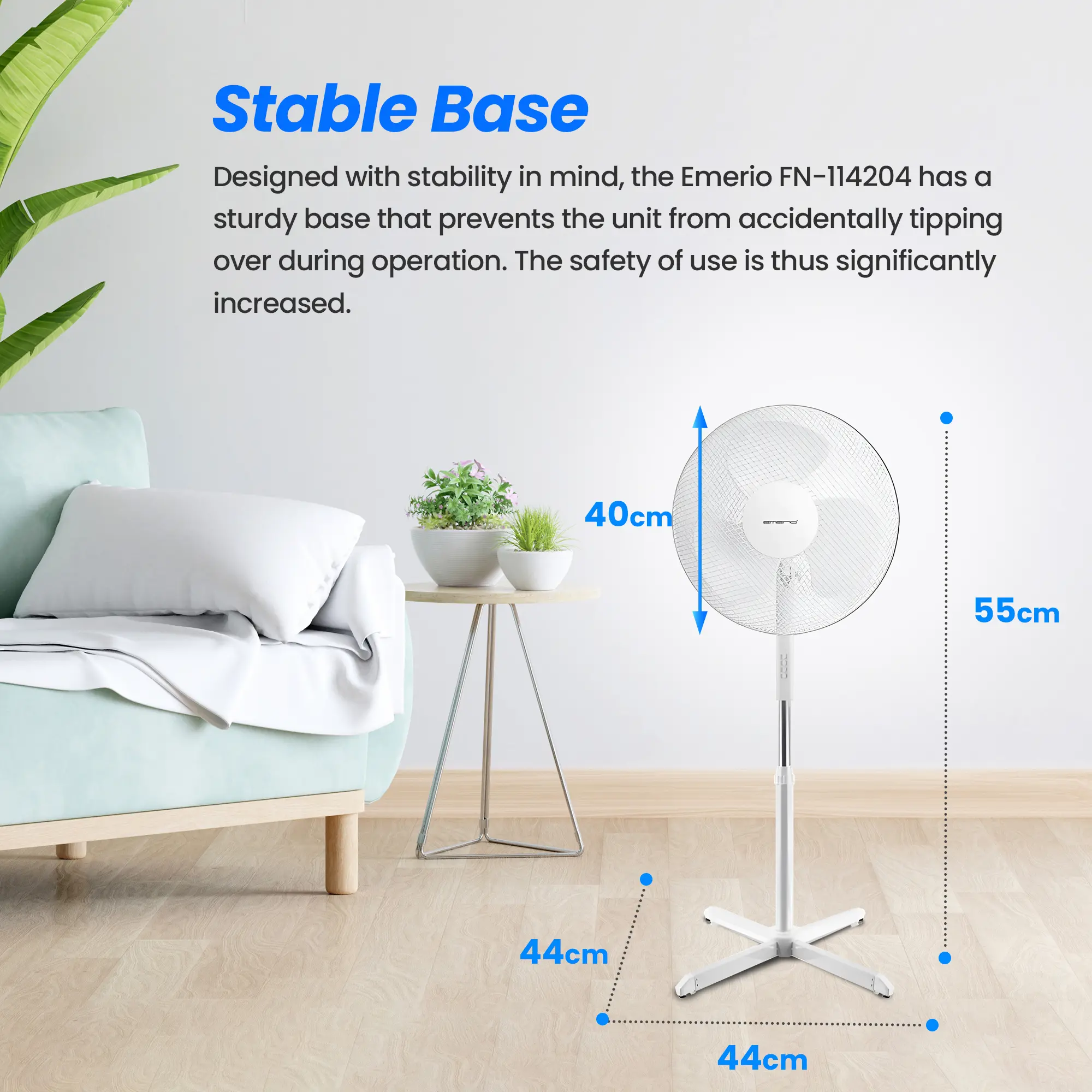 Stable Base

Designed with stability in mind, the Emerio FN-114204 has a sturdy base that prevents the unit from accidentally tipping over during operation. The safety of use is thus significantly increased.

40cm

Emerio

55cm

44cm

44cm